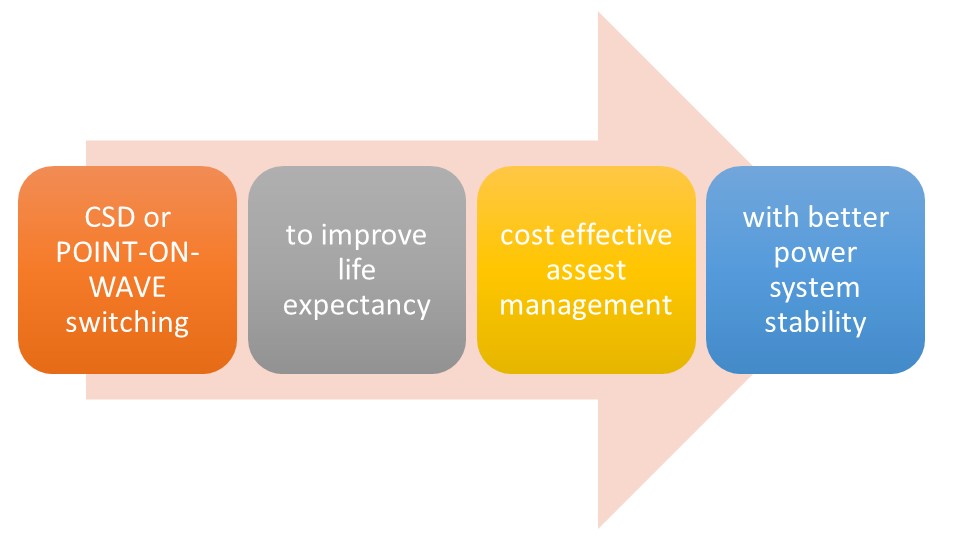 CSD or POINT-ON-WAVE switching

to improve life expectancy

cost effective assest management

with better power system stability